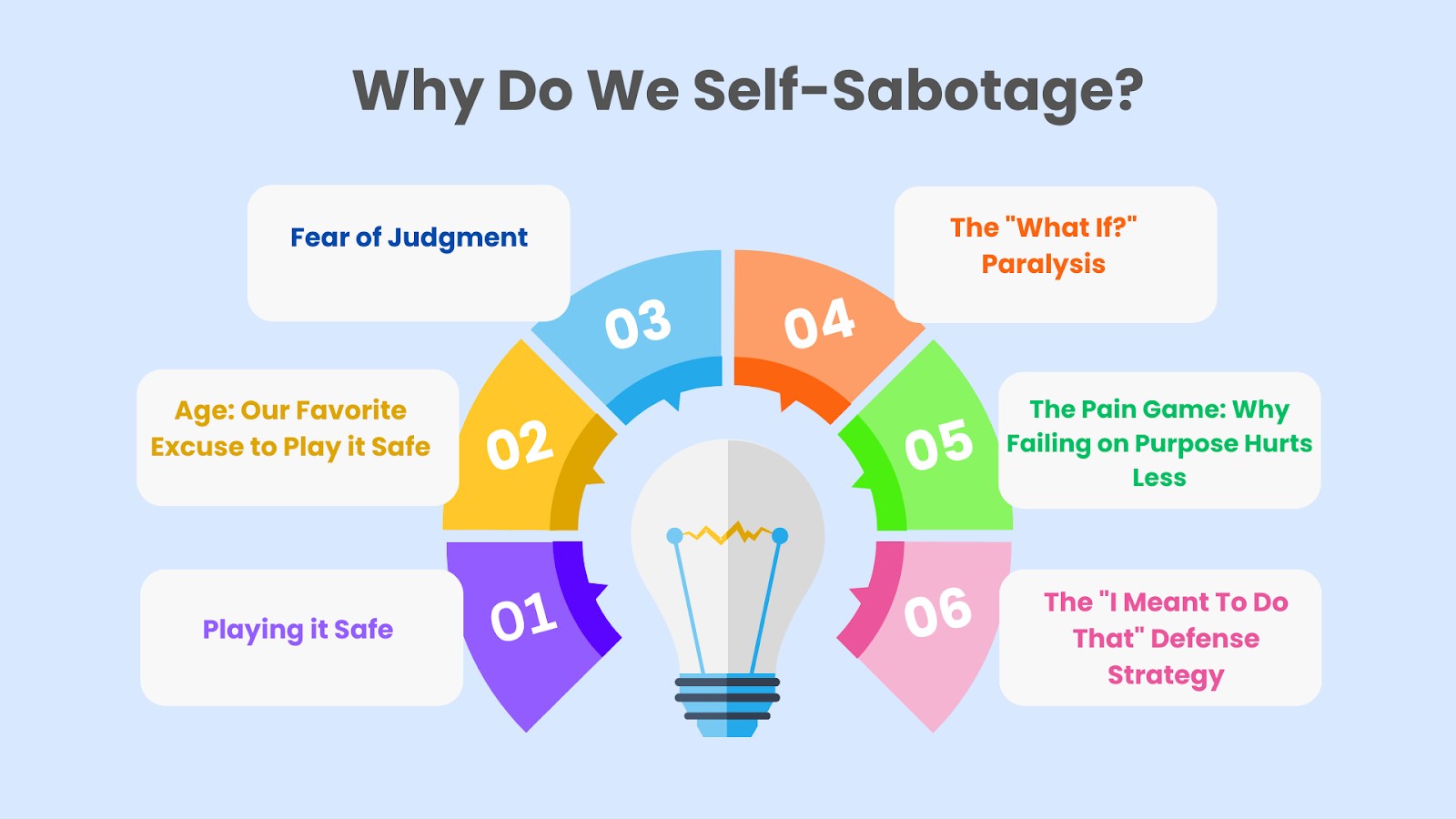 Why Do We Self-Sabotage?

01
Playing it Safe

02
Age: Our Favorite Excuse to Play it Safe

03
Fear of Judgment

04
The "What If?" Paralysis

05
The Pain Game: Why Failing on Purpose Hurts Less

06
The "I Meant To Do That" Defense Strategy